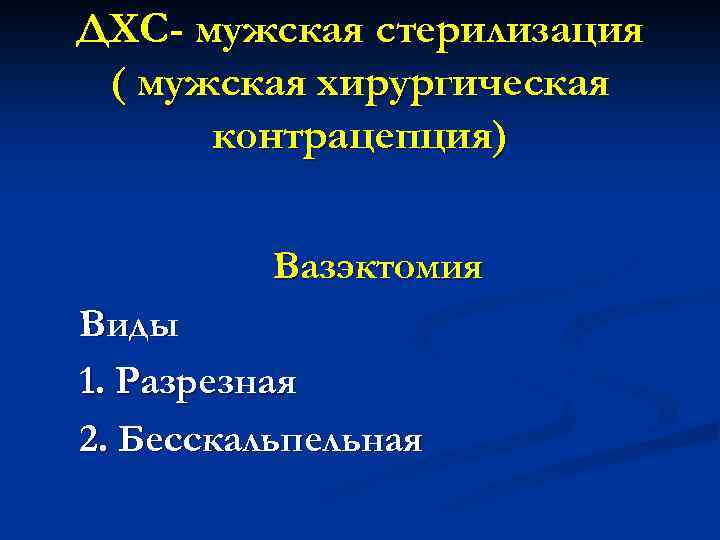 ДХС- мужская стерилизация ( мужская хирургическая контрацепция)

Вазэктомия

Виды

1. Разрезная

2. Бесскальпельная